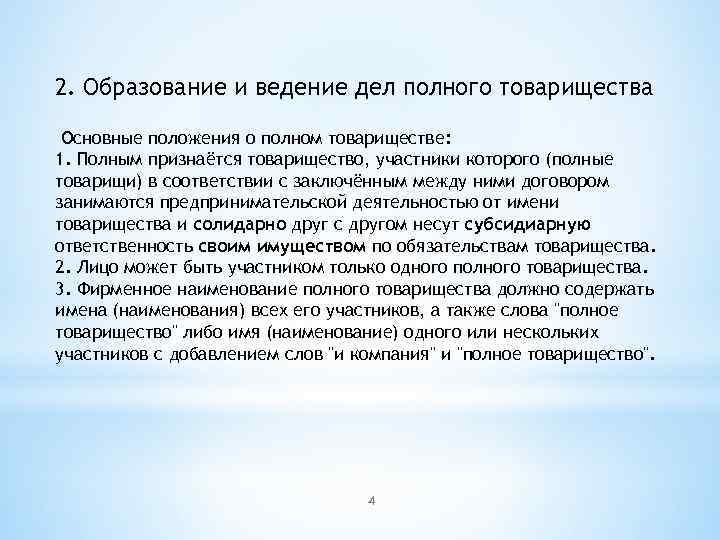 2. Образование и ведение дел полного товарищества

Основные положения о полном товариществе:
1. Полным признаётся товарищество, участники которого (полные товарищи) в соответствии с заключённым между ними договором занимаются предпринимательской деятельностью от имени товарищества и солидарно друг с другом несут субсидиарную ответственность своим имуществом по обязательствам товарищества.
2. Лицо может быть участником только одного полного товарищества.
3. Фирменное наименование полного товарищества должно содержать имена (наименования) всех его участников, а также слова "полное товарищество" либо имя (наименование) одного или нескольких участников с добавлением слов "и компания" и "полное товарищество".

4